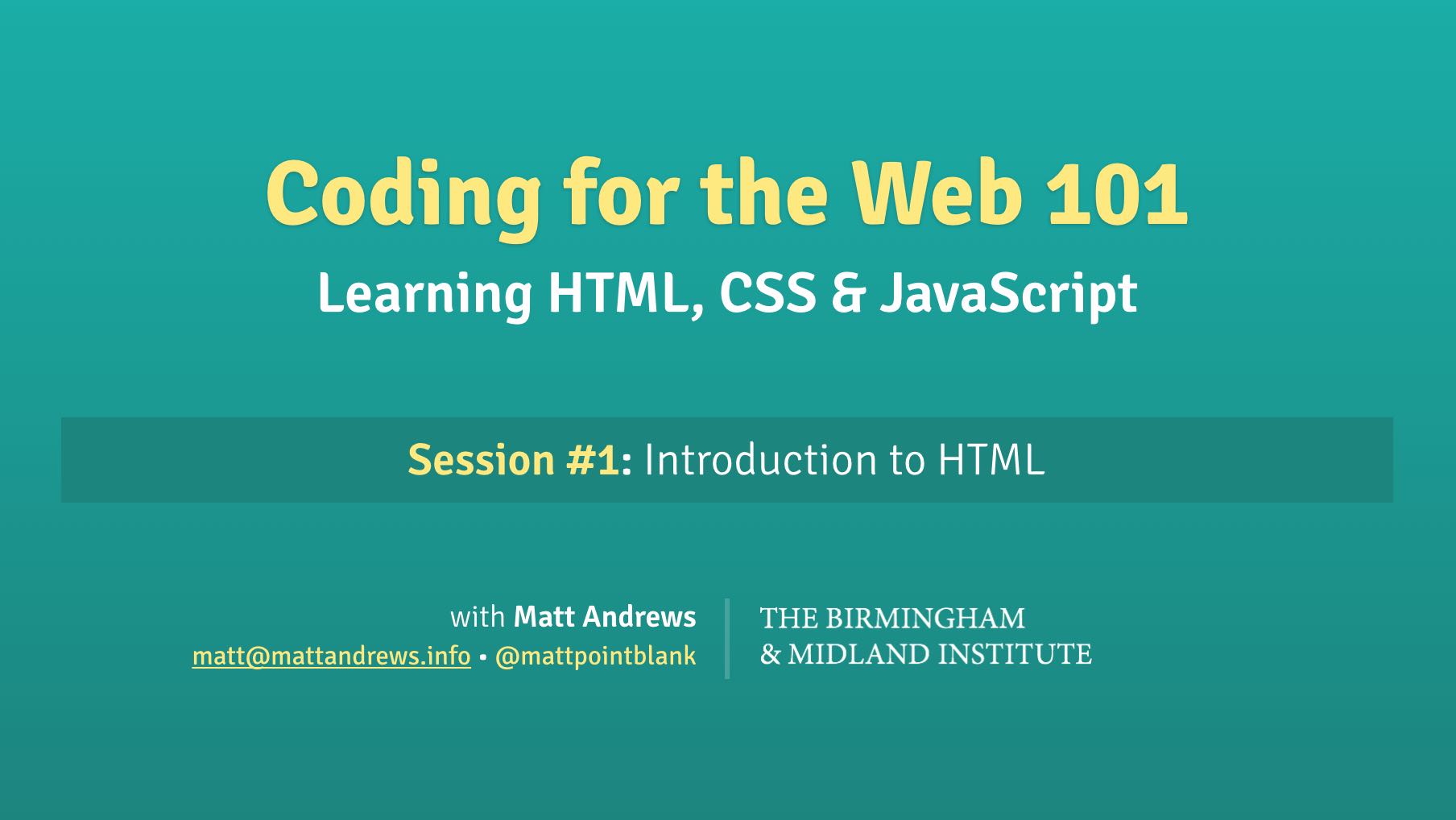 Coding for the Web 101

Learning HTML, CSS & JavaScript

Session #1: Introduction to HTML

with Matt Andrews
matt@mattandrews.info • @mattpointblank

THE BIRMINGHAM
& MIDLAND INSTITUTE